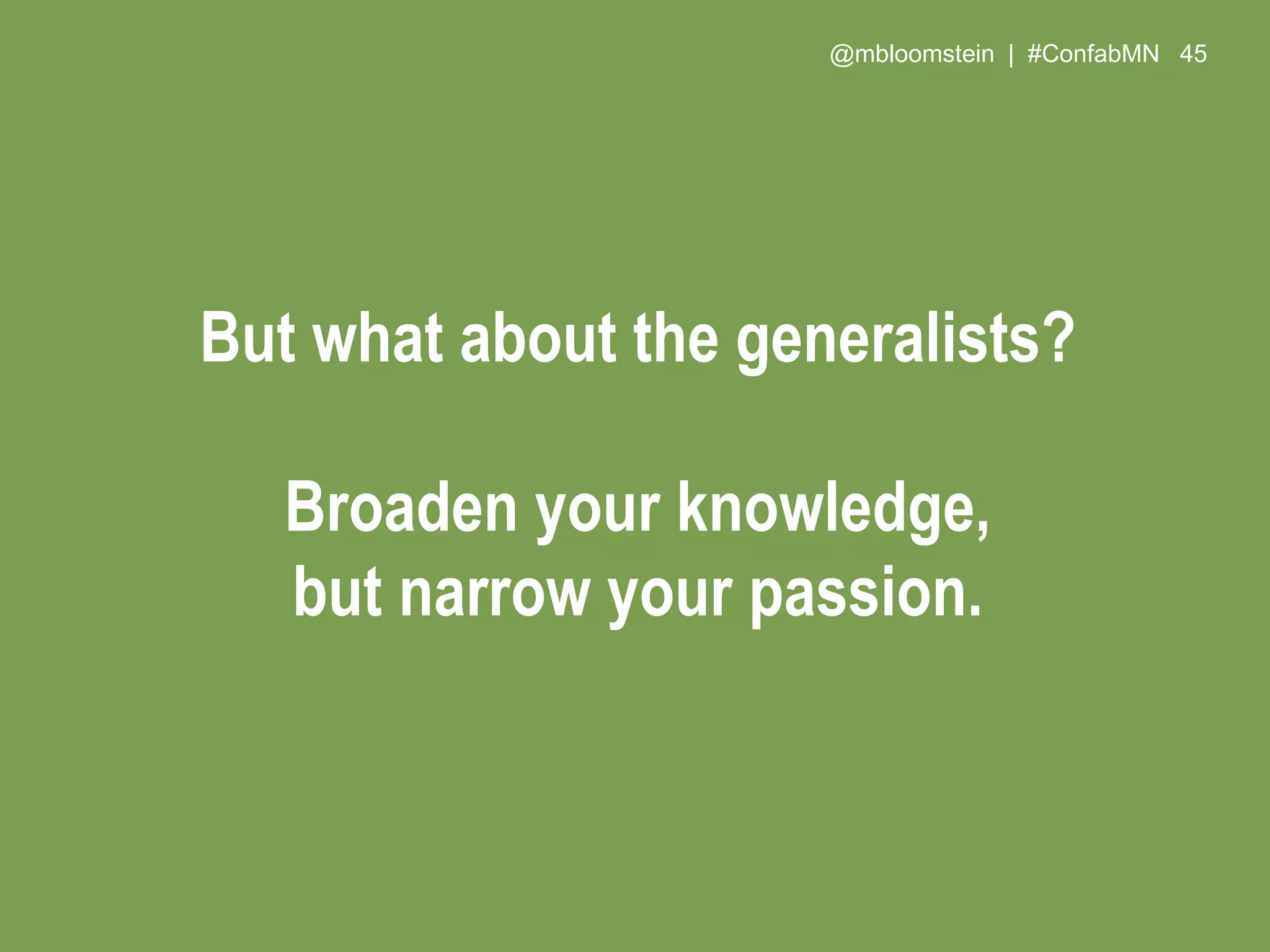 @mbloomstein | #ConfabMN 45

But what about the generalists?

Broaden your knowledge, but narrow your passion.